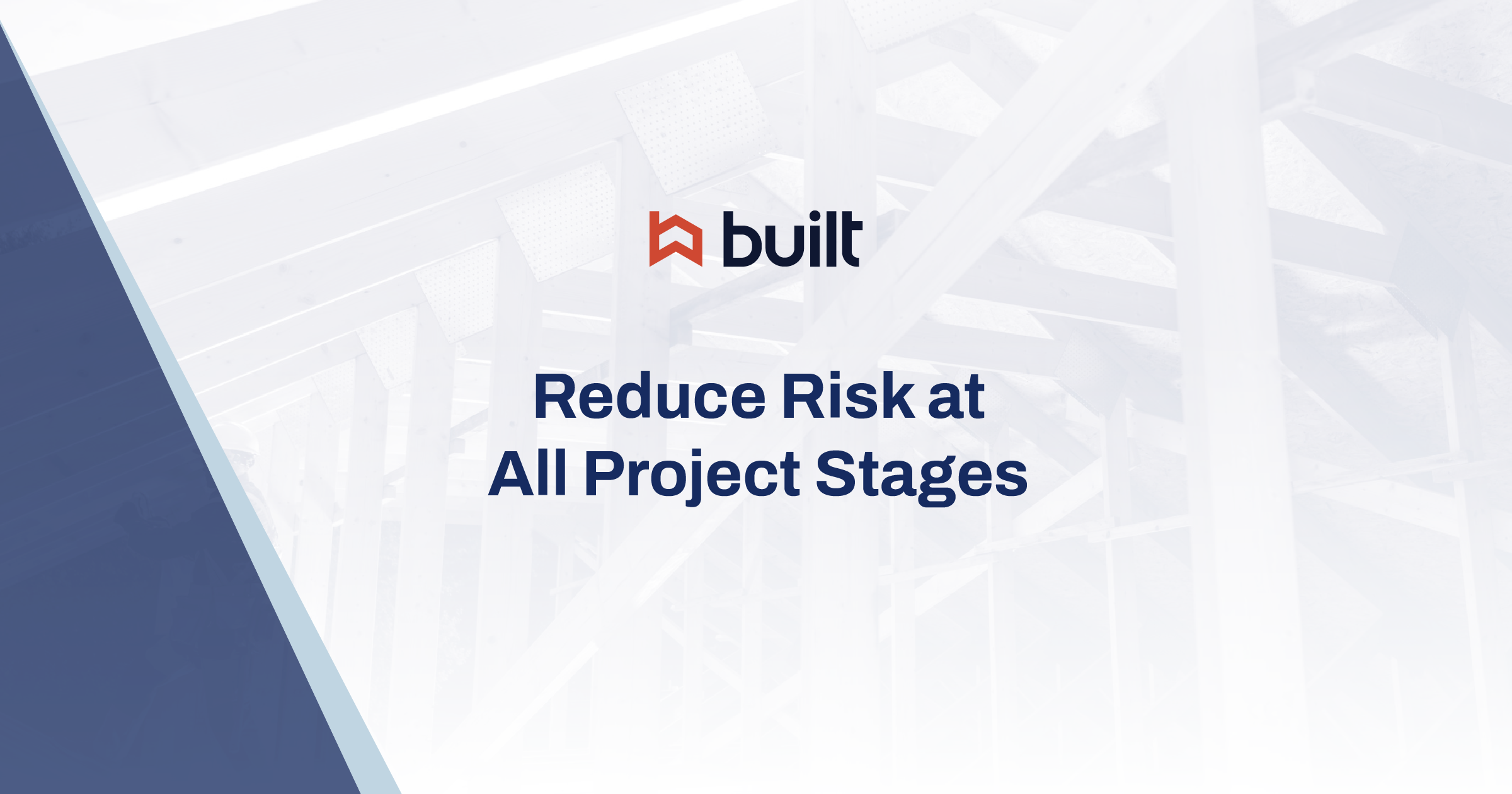 built

Reduce Risk at All Project Stages